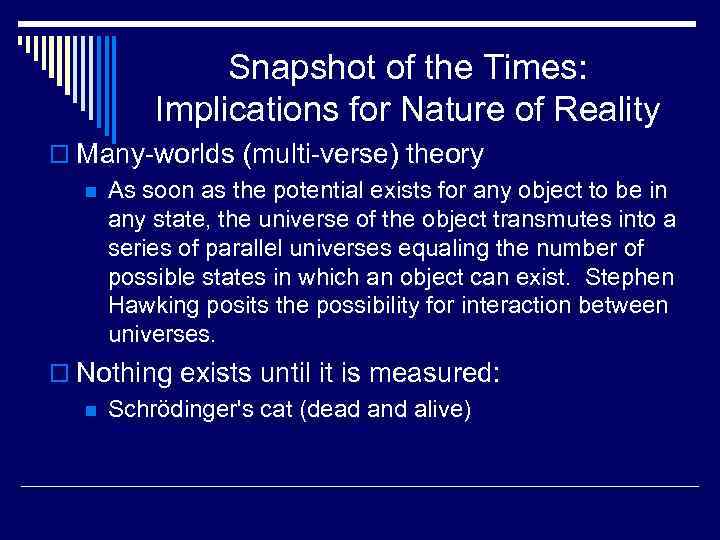 Snapshot of the Times: Implications for Nature of Reality

Many-worlds (multi-verse) theory

As soon as the potential exists for any object to be in any state, the universe of the object transmutes into a series of parallel universes equaling the number of possible states in which an object can exist. Stephen Hawking posits the possibility for interaction between universes.

Nothing exists until it is measured:

Schrödinger's cat (dead and alive)